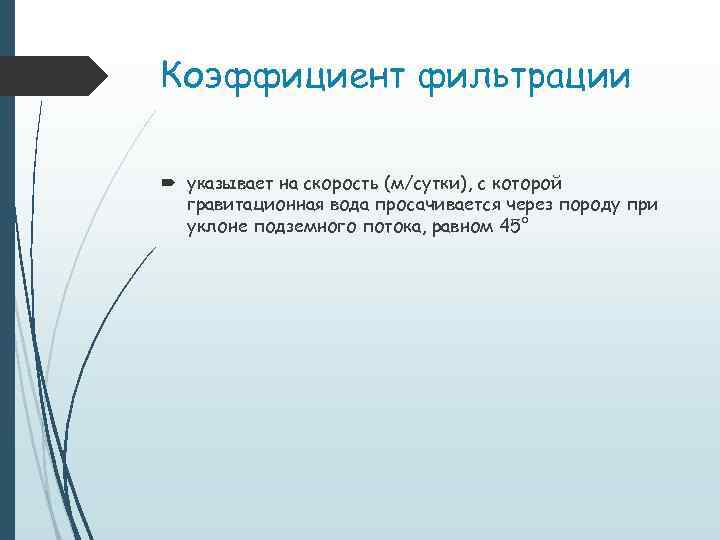 Коэффициент фильтрации

указывает на скорость (м/сутки), с которой гравитационная вода просачивается через породу при уклоне подземного потока, равном 45°